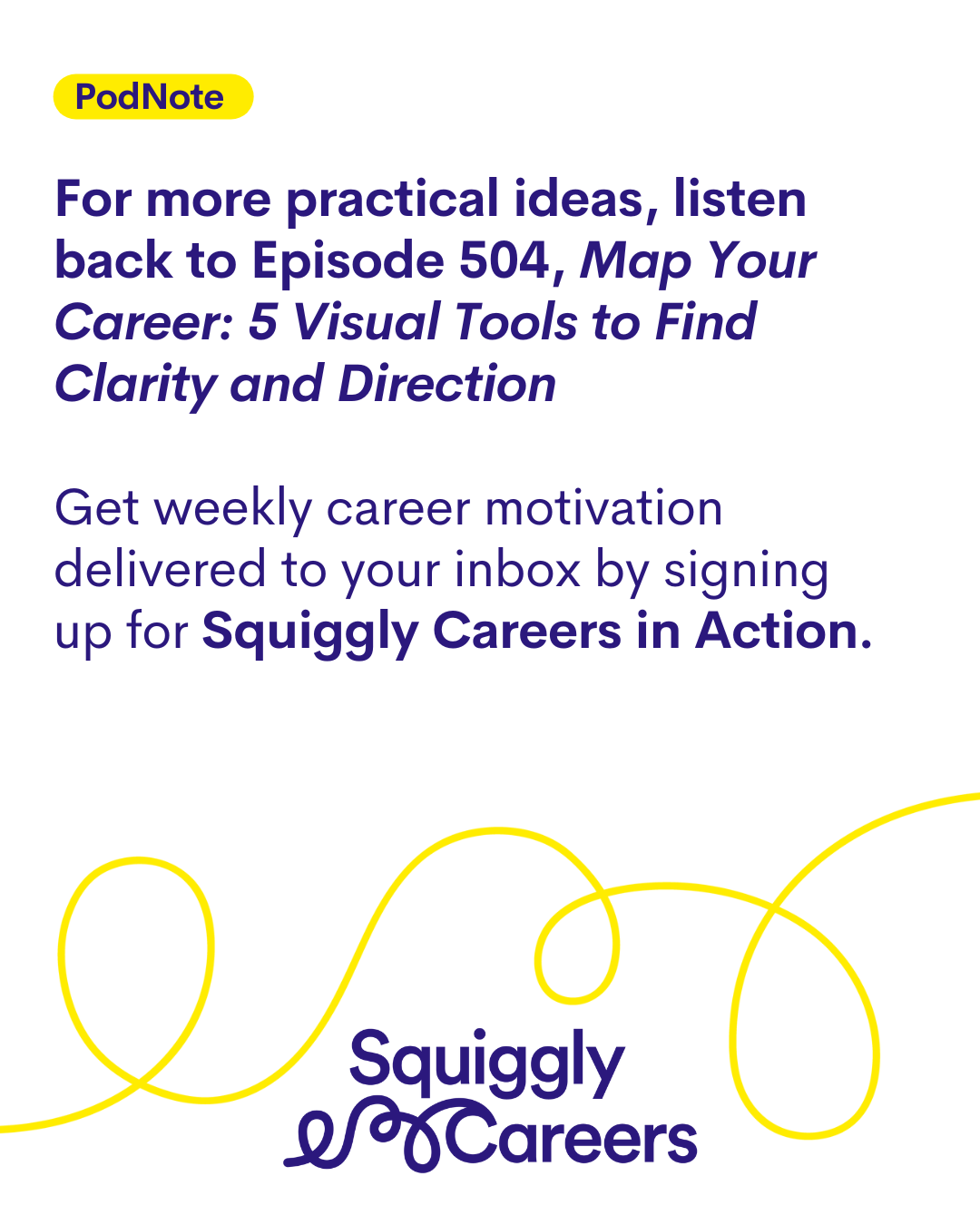 PodNote

For more practical ideas, listen back to Episode 504, Map Your Career: 5 Visual Tools to Find Clarity and Direction

Get weekly career motivation delivered to your inbox by signing up for Squiggly Careers in Action.

Squiggly
Careers